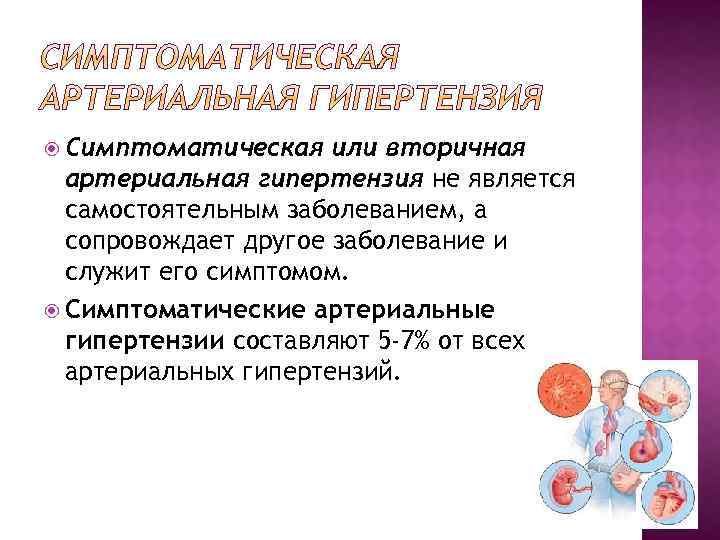 СИМПТОМАТИЧЕСКАЯ АРТЕРИАЛЬНАЯ ГИПЕРТЕНЗИЯ

Симптоматическая или вторичная артериальная гипертензия не является самостоятельным заболеванием, а сопровождает другое заболевание и служит его симптомом.

Симптоматические артериальные гипертензии составляют 5-7% от всех артериальных гипертензий.